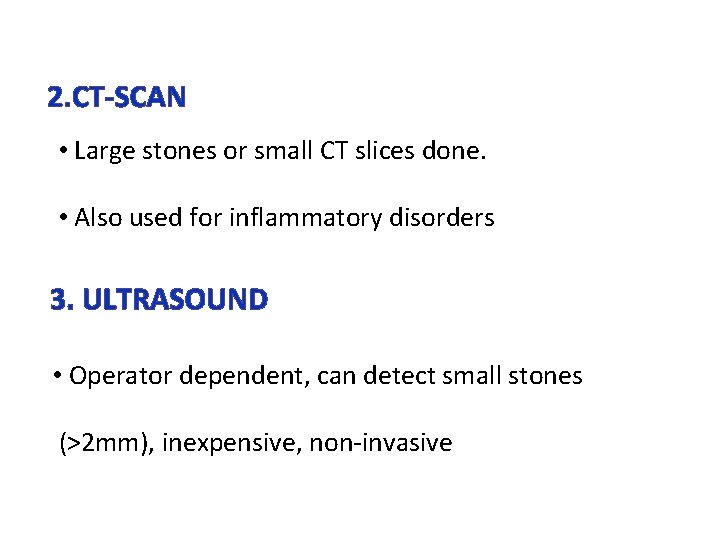 2.CT-SCAN

• Large stones or small CT slices done.

• Also used for inflammatory disorders

3. ULTRASOUND

• Operator dependent, can detect small stones (>2mm), inexpensive, non-invasive